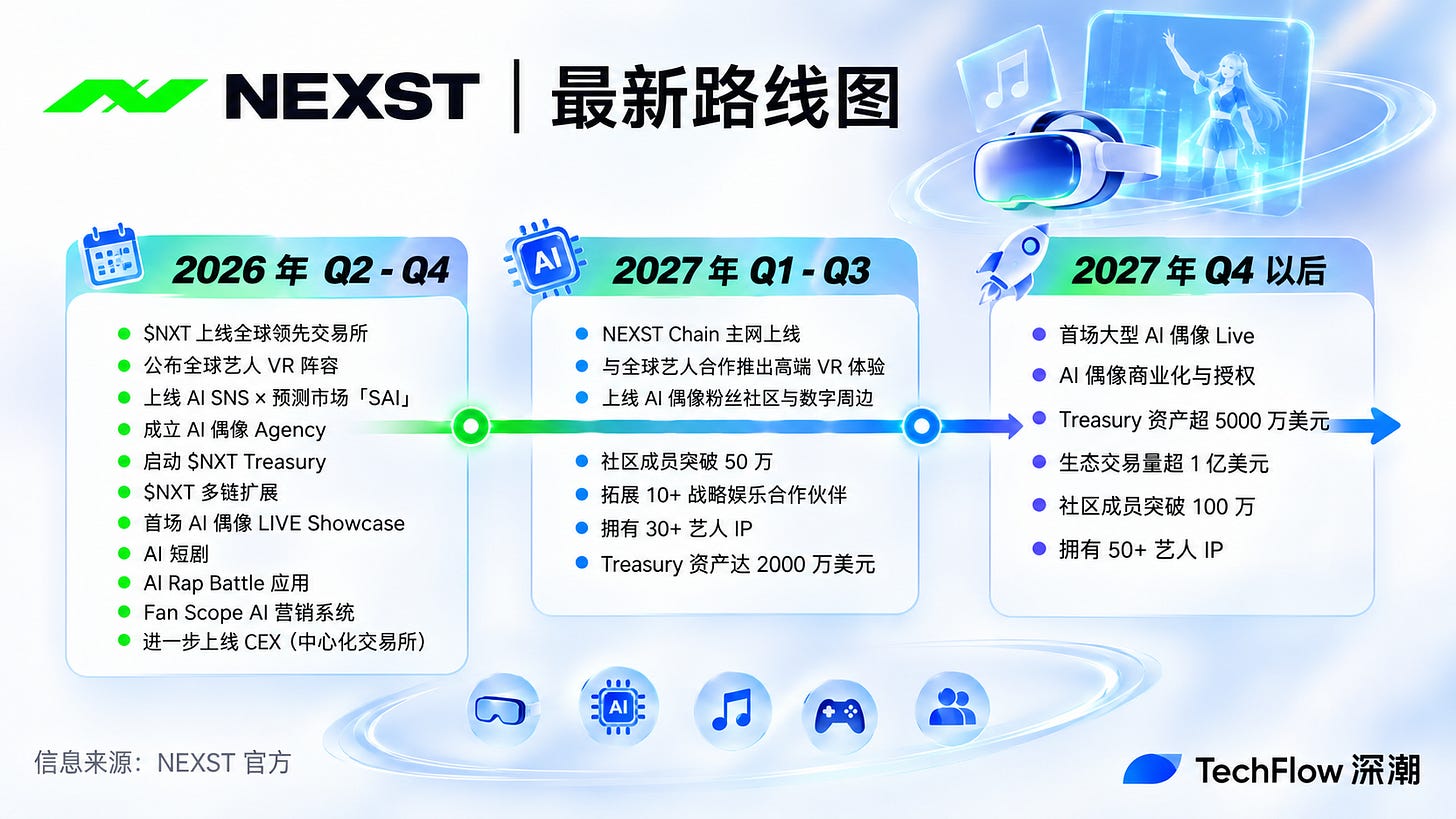 NEXST | 最新路线图

2026 年 Q2 - Q4

- \$NXT 上线全球领先交易所
- 公布全球艺人 VR 阵容
- 上线 AI SNS × 预测市场「SAI」
- 成立 AI 偶像 Agency
- 启动 \$NXT Treasury
- \$NXT 多链扩展
- 首场 AI 偶像 LIVE Showcase
- AI 短剧
- AI Rap Battle 应用
- Fan Scope AI 营销系统
- 进一步上线 CEX（中心化交易所）

AI

2027 年 Q1 - Q3

- NEXST Chain 主网上线
- 与全球艺人合作推出高端 VR 体验
- 上线 AI 偶像粉丝社区与数字周边
- 社区成员突破 50 万
- 拓展 10+ 战略娱乐合作伙伴
- 拥有 30+ 艺人 IP
- Treasury 资产达 2000 万美元

2027 年 Q4 以后

- 首场大型 AI 偶像 Live
- AI 偶像商业化与授权
- Treasury 资产超 5000 万美元
- 生态交易量超 1 亿美元
- 社区成员突破 100 万
- 拥有 50+ 艺人 IP

AI

信息来源：NEXST 官方

TechFlow 深潮